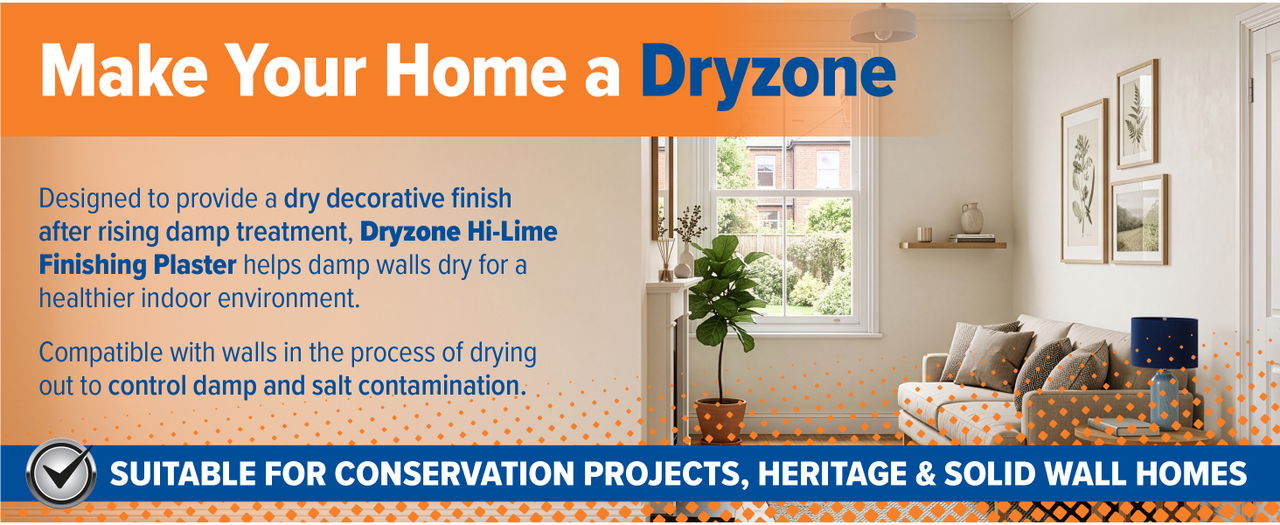 Make Your Home a Dryzone

Designed to provide a dry decorative finish after rising damp treatment, Dryzone Hi-Lime Finishing Plaster helps damp walls dry for a healthier indoor environment.

Compatible with walls in the process of drying out to control damp and salt contamination.

SUITABLE FOR CONSERVATION PROJECTS, HERITAGE & SOLID WALL HOMES